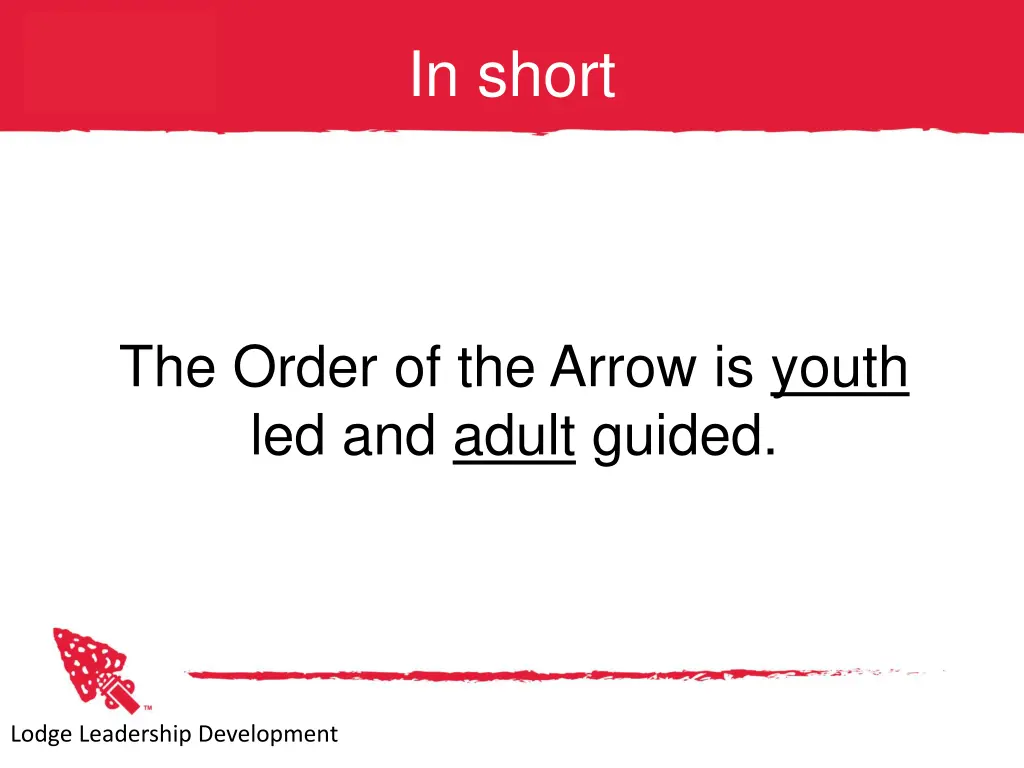 In short

The Order of the Arrow is youth led and adult guided.

TM

Lodge Leadership Development